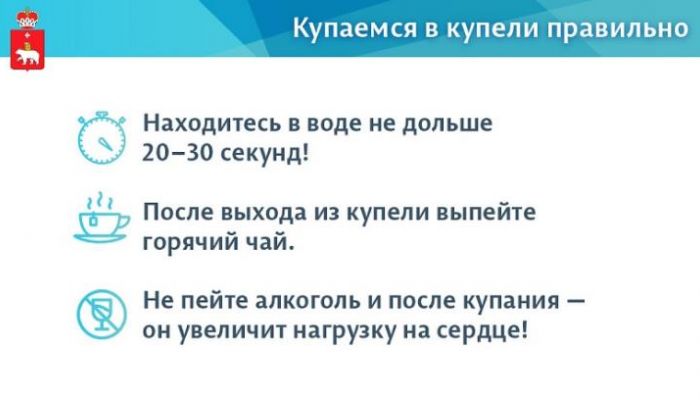 Купаемся в купели правильно

Находитесь в воде не дольше 20–30 секунд!

После выхода из купели выпейте горячий чай.

Не пейте алкоголь и после купания — он увеличит нагрузку на сердце!